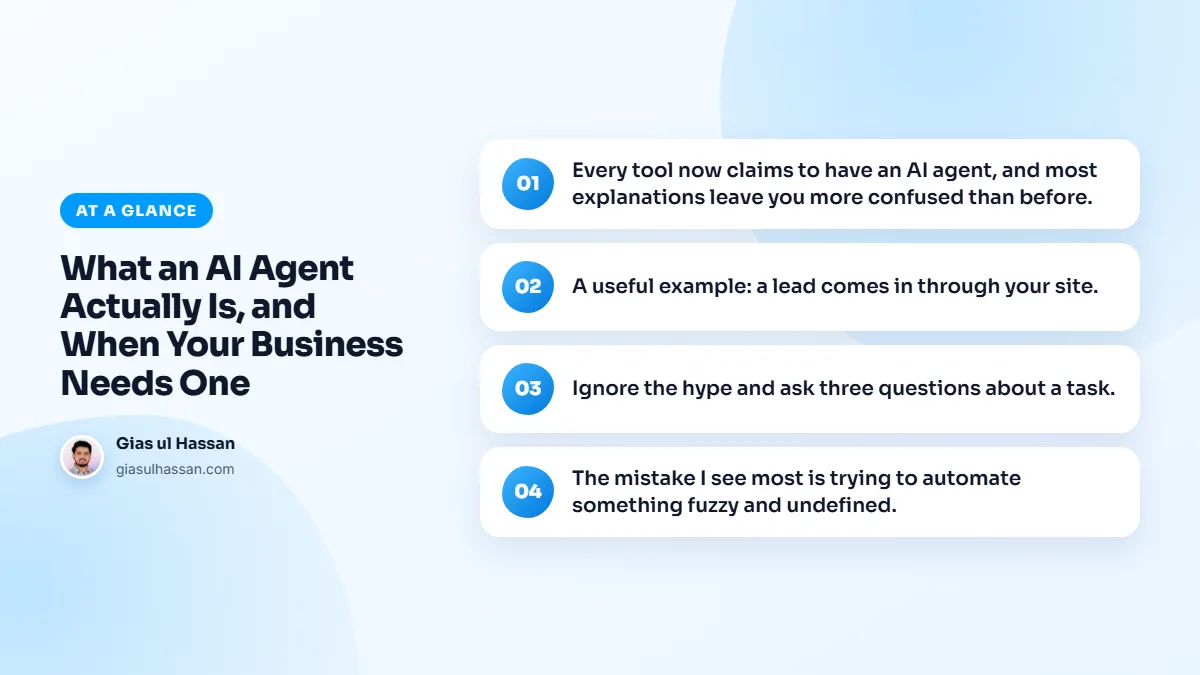 AT A GLANCE

What an AI Agent Actually Is, and When Your Business Needs One

Gias ul Hassan
giasulhassan.com

01 Every tool now claims to have an AI agent, and most explanations leave you more confused than before.

02 A useful example: a lead comes in through your site.

03 Ignore the hype and ask three questions about a task.

04 The mistake I see most is trying to automate something fuzzy and undefined.